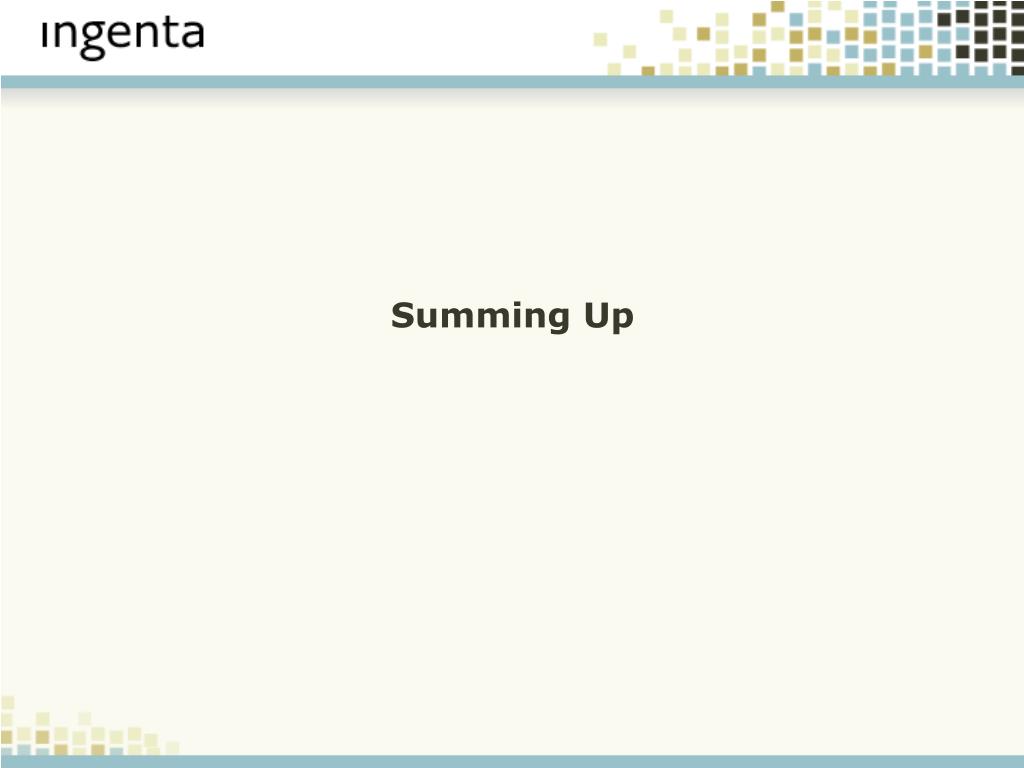 ıngenta

Summing Up